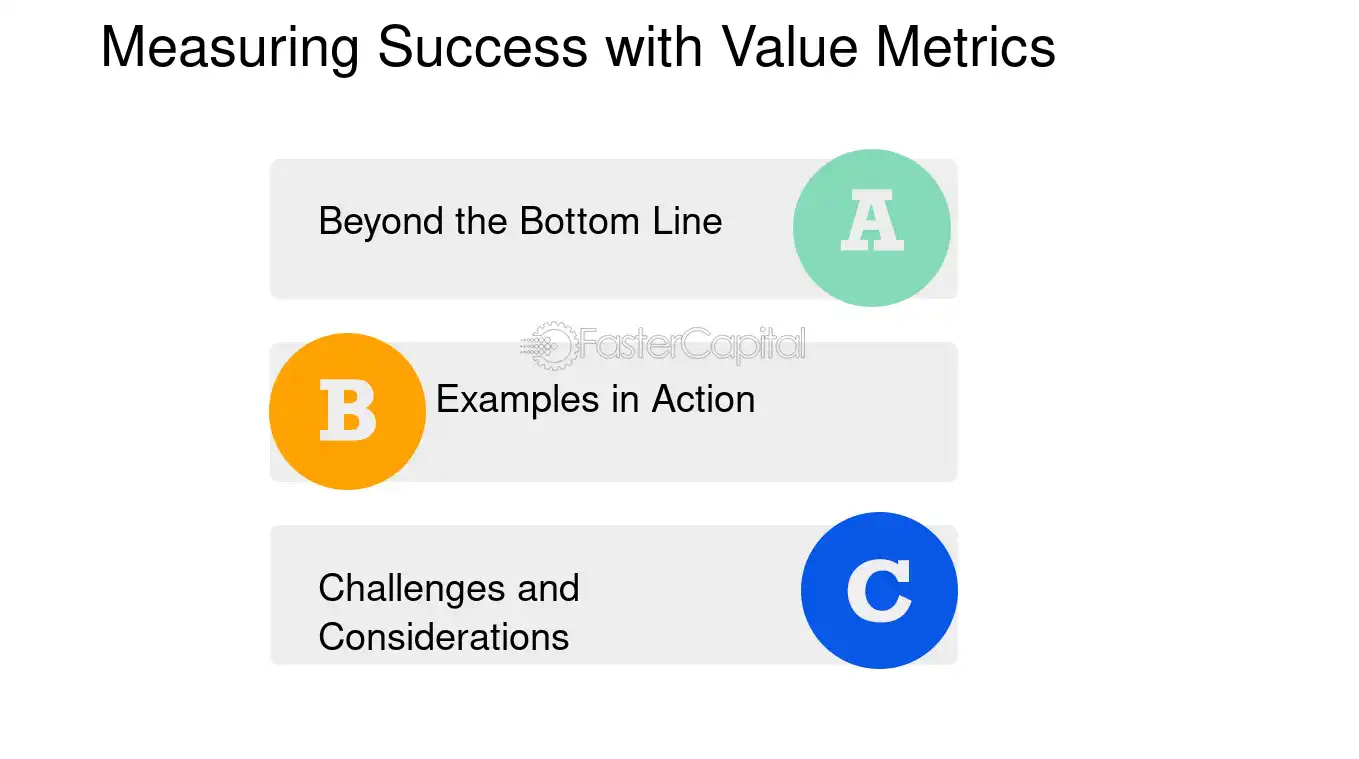 Measuring Success with Value Metrics

Beyond the Bottom Line

A

B

Examples in Action

Challenges and Considerations

C

FasterCapital